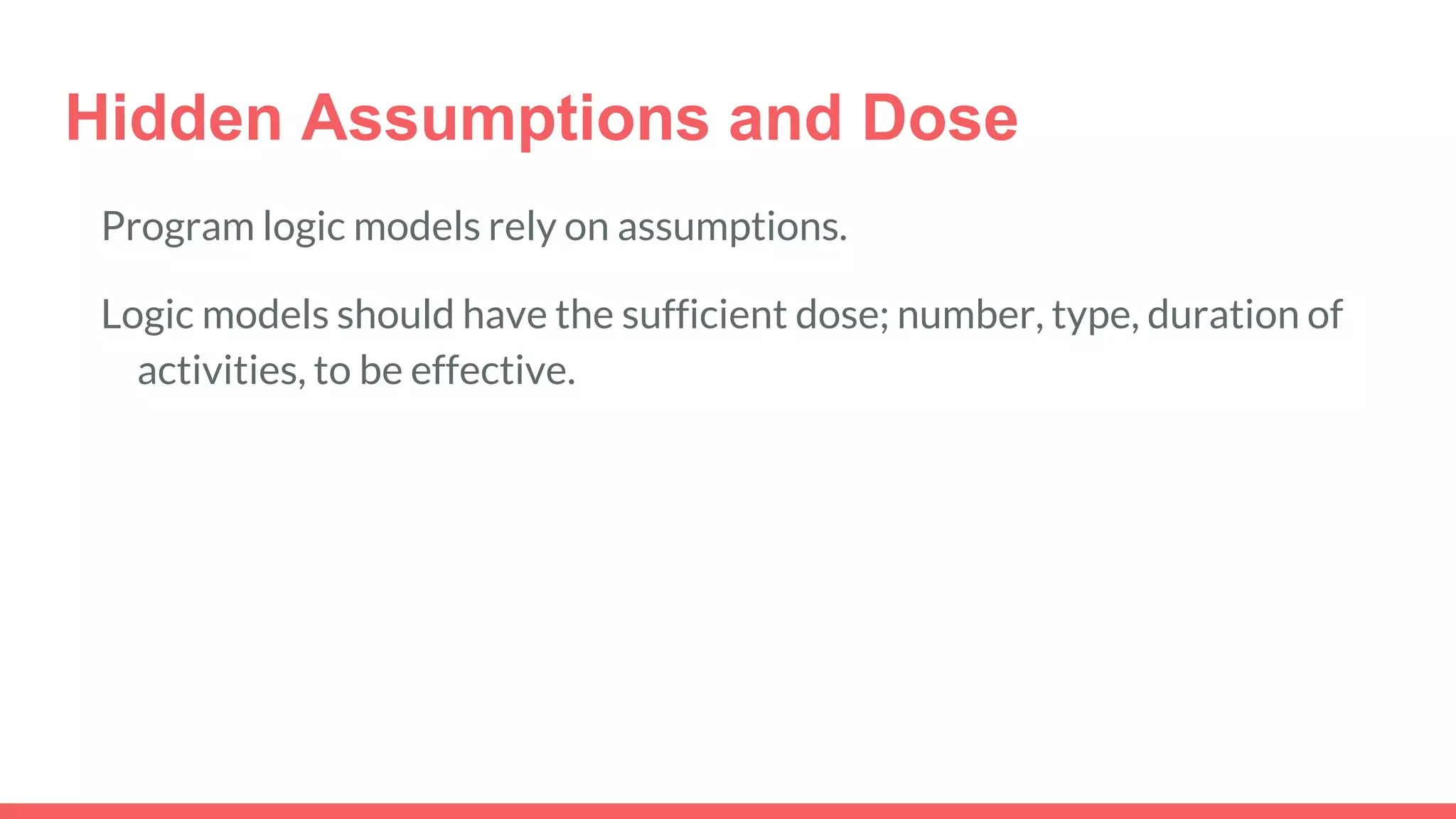 Hidden Assumptions and Dose

Program logic models rely on assumptions.

Logic models should have the sufficient dose; number, type, duration of activities, to be effective.